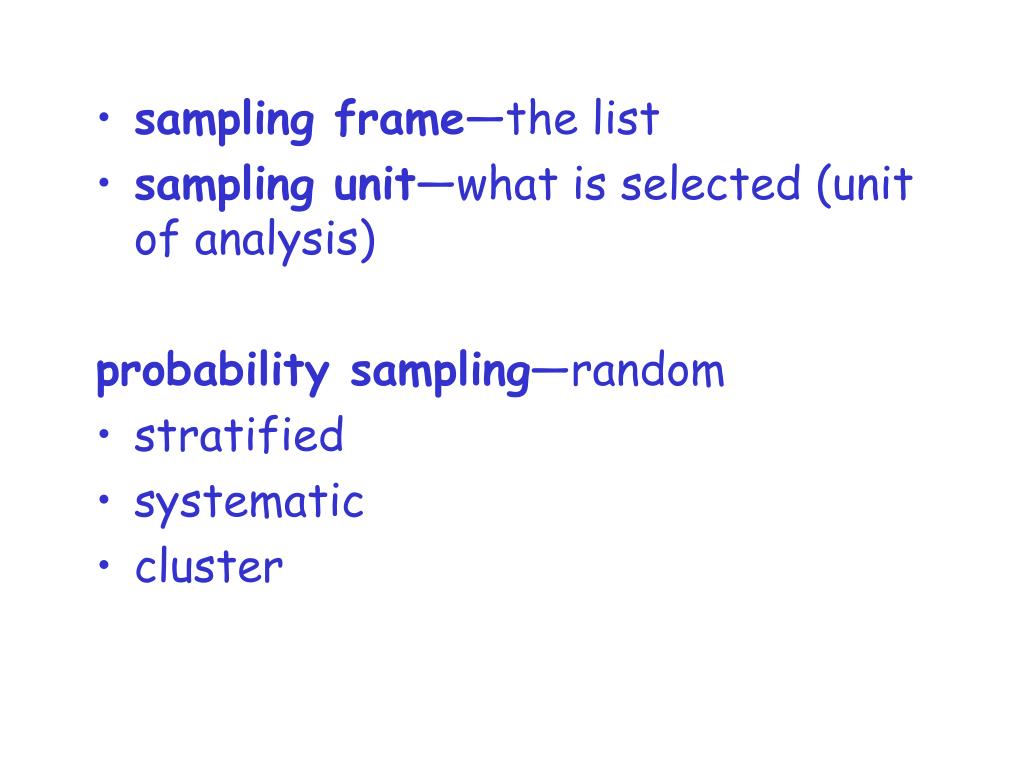 • sampling frame—the list
• sampling unit—what is selected (unit of analysis)

probability sampling—random
• stratified
• systematic
• cluster